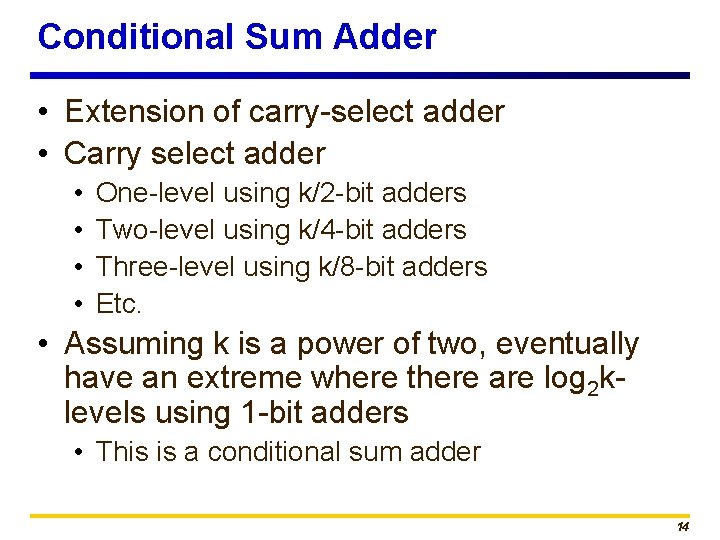 Conditional Sum Adder

• Extension of carry-select adder
• Carry select adder
  • One-level using k/2-bit adders
  • Two-level using k/4-bit adders
  • Three-level using k/8-bit adders
  • Etc.
• Assuming k is a power of two, eventually have an extreme where there are $\log_2 k$-levels using 1-bit adders
  • This is a conditional sum adder

14